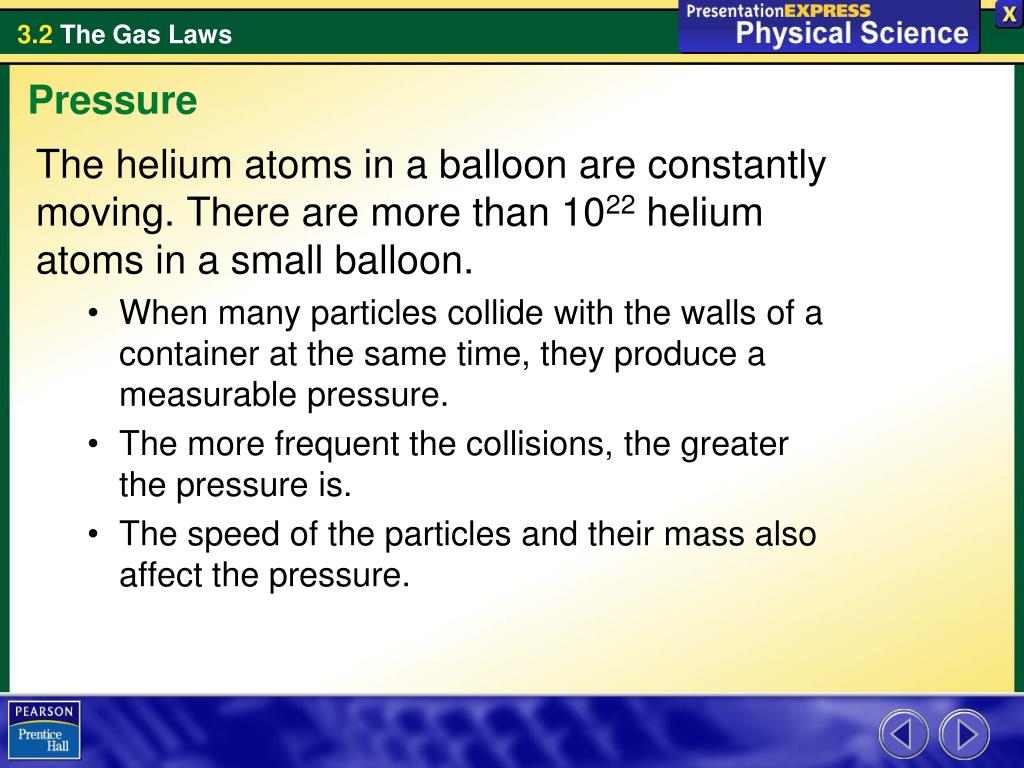 3.2 The Gas Laws

PresentationEXPRESS
Physical Science

X

Pressure

The helium atoms in a balloon are constantly moving. There are more than $10^{22}$ helium atoms in a small balloon.

• When many particles collide with the walls of a container at the same time, they produce a measurable pressure.
• The more frequent the collisions, the greater the pressure is.
• The speed of the particles and their mass also affect the pressure.

PEARSON
Prentice Hall